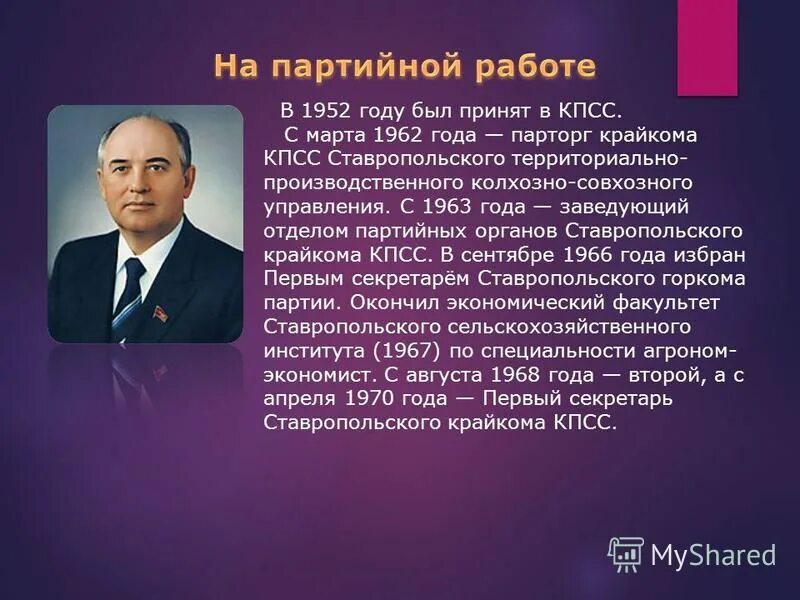 На партийной работе

В 1952 году был принят в КПСС.

С марта 1962 года — парторг крайкома КПСС Ставропольского территориально-производственного колхозно-совхозного управления. С 1963 года — заведующий отделом партийных органов Ставропольского крайкома КПСС. В сентябре 1966 года избран Первым секретарём Ставропольского горкома партии. Окончил экономический факультет Ставропольского сельскохозяйственного института (1967) по специальности агроном-экономист. С августа 1968 года — второй, а с апреля 1970 года — Первый секретарь Ставропольского крайкома КПСС.

MyShared